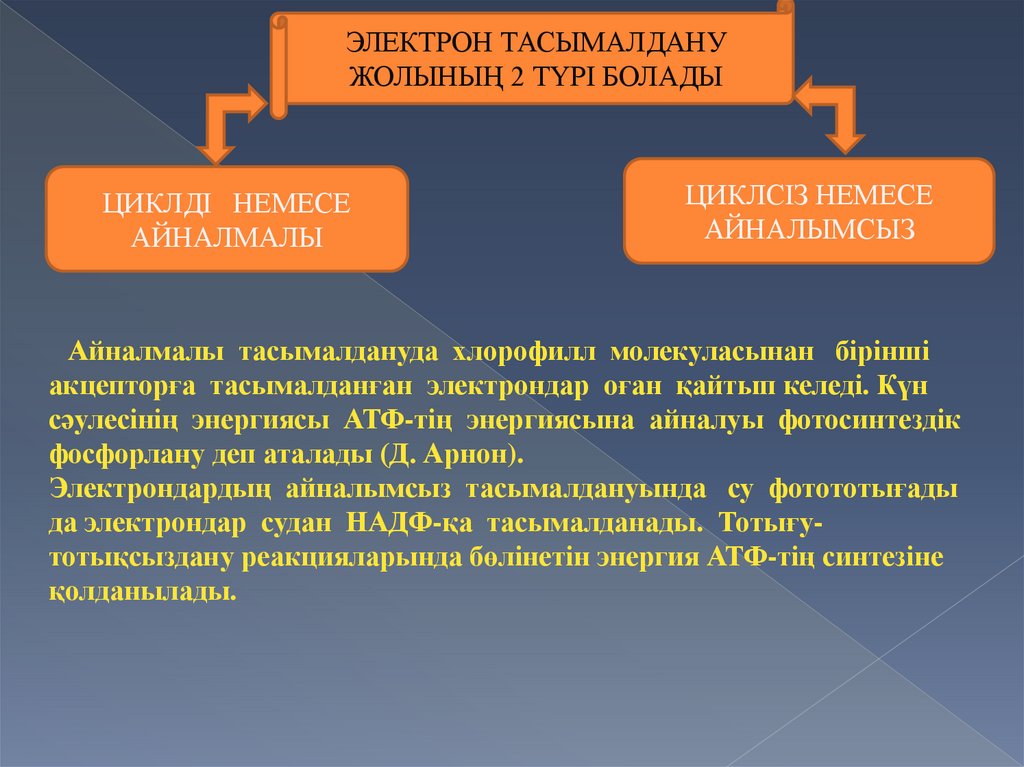 ЭЛЕКТРОН ТАСЫМАЛДАНУ ЖОЛЫНЫҢ 2 ТҮРІ БОЛАДЫ

ЦИКЛДІ НЕМЕСЕ АЙНАЛМАЛЫ

ЦИКЛСІЗ НЕМЕСЕ АЙНАЛЫМСЫЗ

Айналмалы тасымалдануда хлорофилл молекуласынан бірінші акцепторға тасымалданған электрондар оған қайтып келеді. Күн сәулесінің энергиясы АТФ-тің энергиясына айналуы фотосинтездік фосфорлану деп аталады (Д. Арнон).
Электрондардың айналымсыз тасымалдануында су фотототығады да электрондар судан НАДФ-қа тасымалданады. Тотығу-тотықсыздану реакцияларында бөлінетін энергия АТФ-тің синтезіне қолданылады.